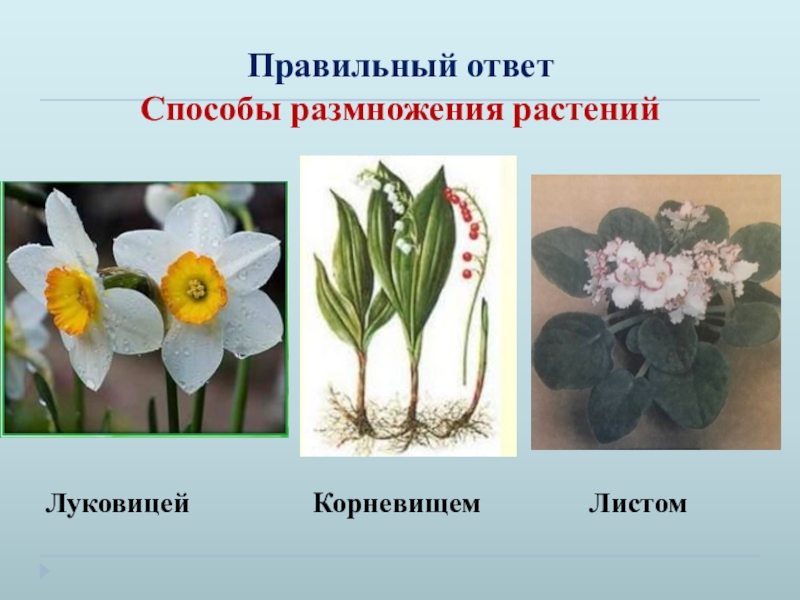 Правильный ответ
Способы размножения растений

Луковицей

Корневищем

Листом